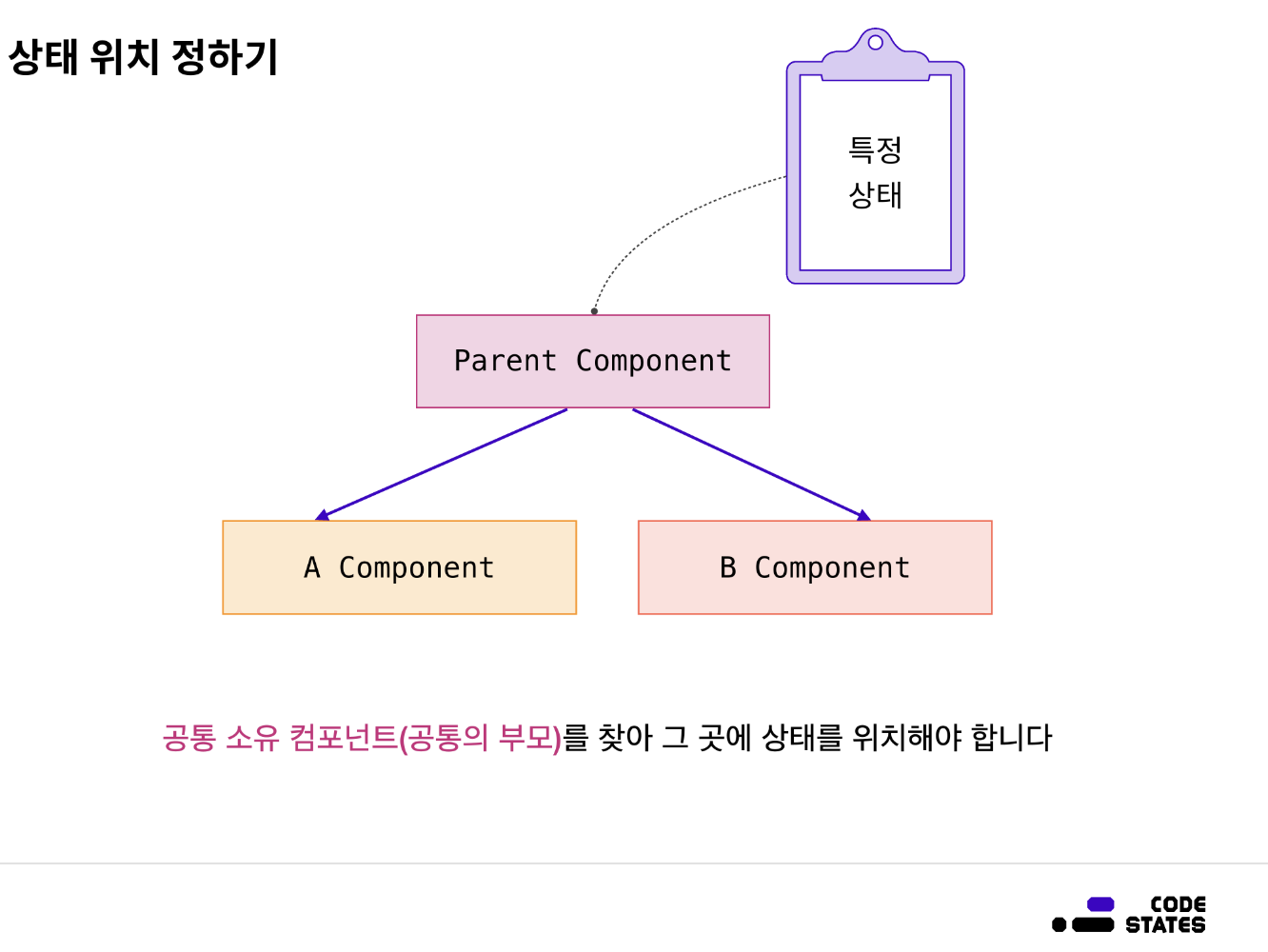 상태 위치 정하기

특정
상태

Parent Component

A Component

B Component

공통 소유 컴포넌트(공통의 부모)를 찾아 그 곳에 상태를 위치해야 합니다

CODE
STATES